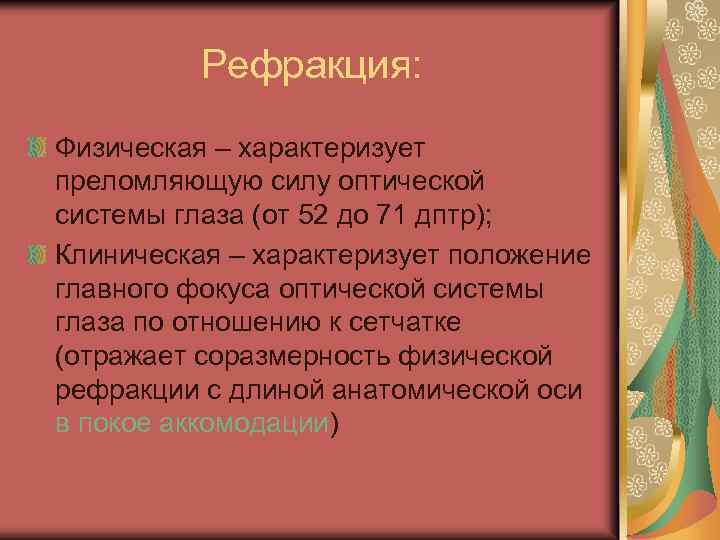 Рефракция:

Физическая – характеризует преломляющую силу оптической системы глаза (от 52 до 71 дптр);

Клиническая – характеризует положение главного фокуса оптической системы глаза по отношению к сетчатке (отражает соразмерность физической рефракции с длиной анатомической оси в покое аккомодации)